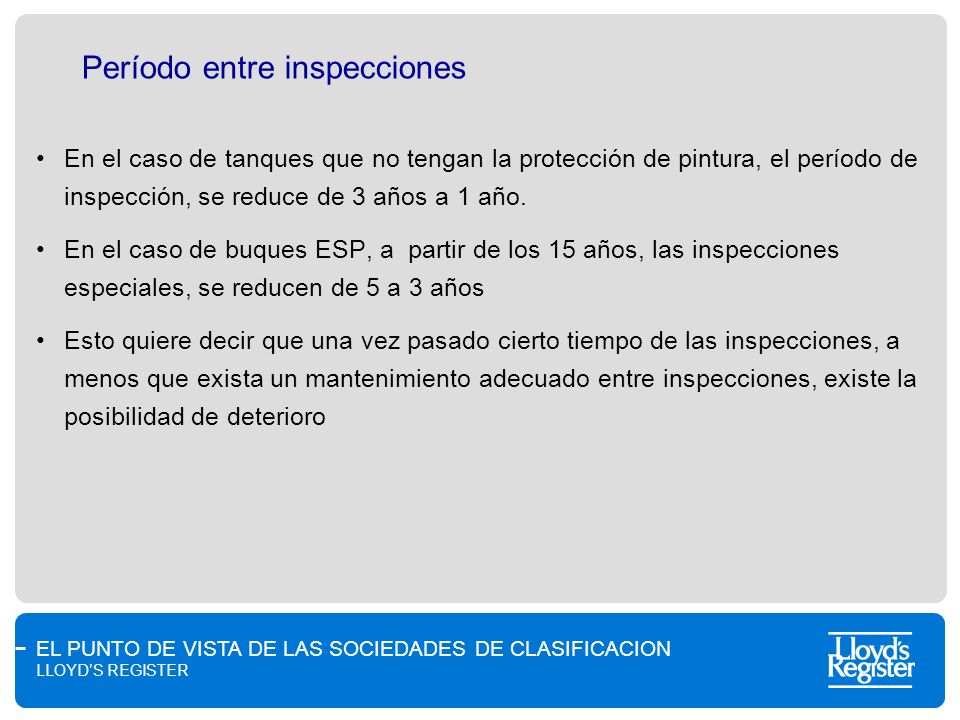 Período entre inspecciones

• En el caso de tanques que no tengan la protección de pintura, el período de inspección, se reduce de 3 años a 1 año.

• En el caso de buques ESP, a partir de los 15 años, las inspecciones especiales, se reducen de 5 a 3 años

• Esto quiere decir que una vez pasado cierto tiempo de las inspecciones, a menos que exista un mantenimiento adecuado entre inspecciones, existe la posibilidad de deterioro

EL PUNTO DE VISTA DE LAS SOCIEDADES DE CLASIFICACION
LLOYD'S REGISTER

Lloyd's Register